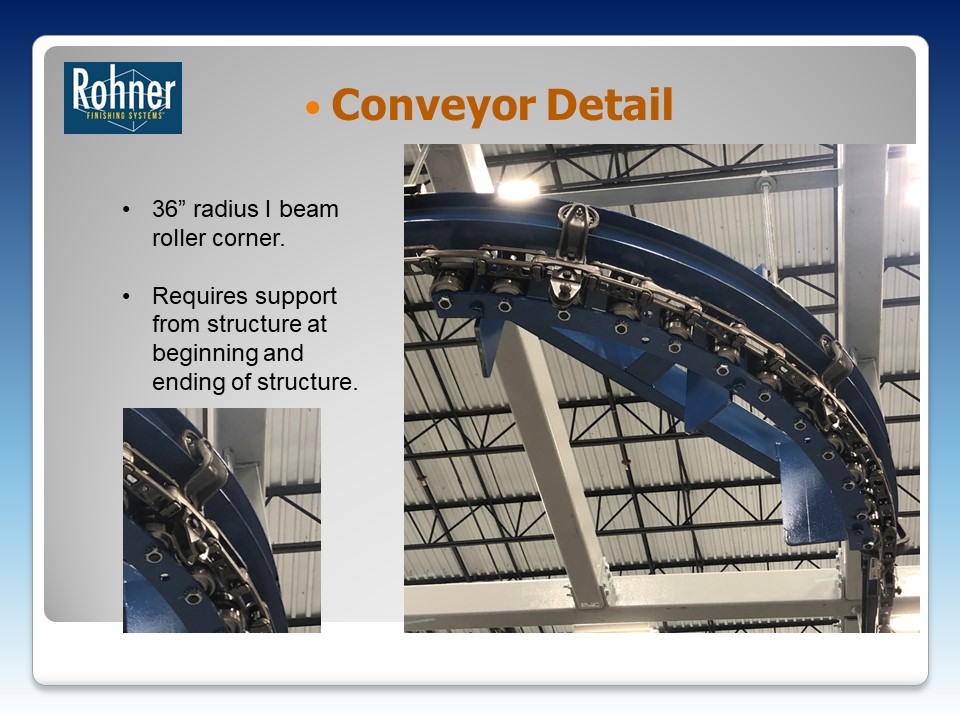 Rohner
FINISHING SYSTEMS

• Conveyor Detail

• 36” radius I beam roller corner.

• Requires support from structure at beginning and ending of structure.